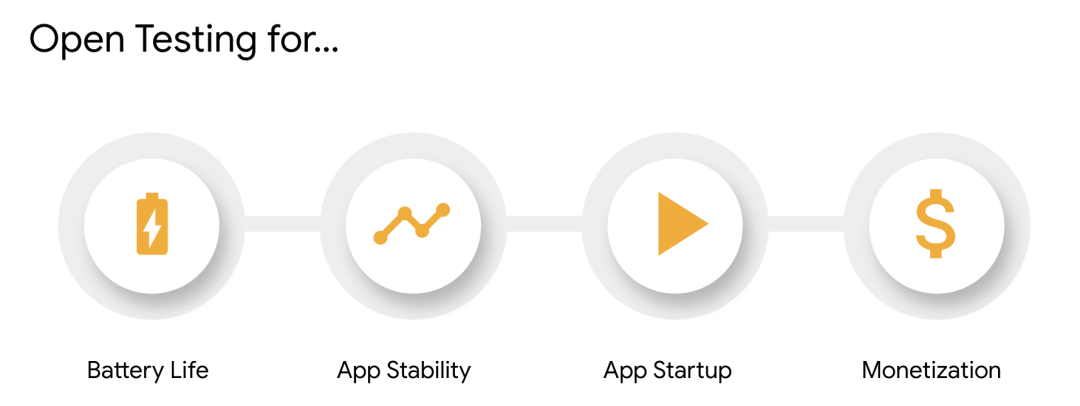 Open Testing for...

$

Battery Life

App Stability

App Startup

Monetization